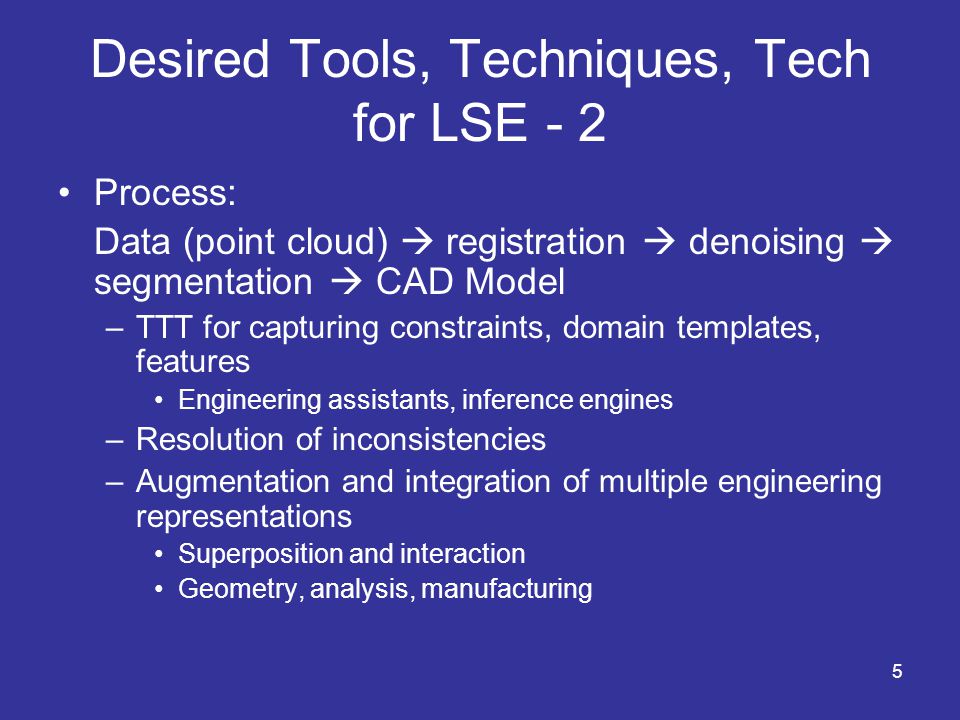 Desired Tools, Techniques, Tech for LSE - 2

• Process:

Data (point cloud) → registration → denoising → segmentation → CAD Model

– TTT for capturing constraints, domain templates, features

• Engineering assistants, inference engines

– Resolution of inconsistencies

– Augmentation and integration of multiple engineering representations

• Superposition and interaction

• Geometry, analysis, manufacturing

5